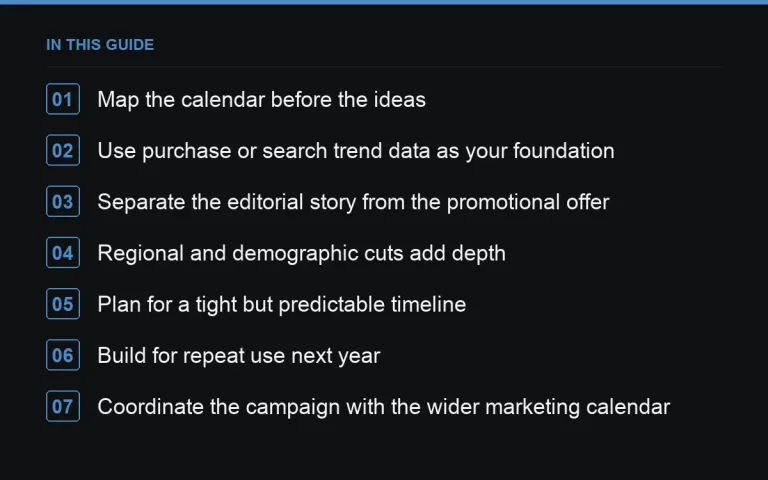 IN THIS GUIDE

01 Map the calendar before the ideas

02 Use purchase or search trend data as your foundation

03 Separate the editorial story from the promotional offer

04 Regional and demographic cuts add depth

05 Plan for a tight but predictable timeline

06 Build for repeat use next year

07 Coordinate the campaign with the wider marketing calendar